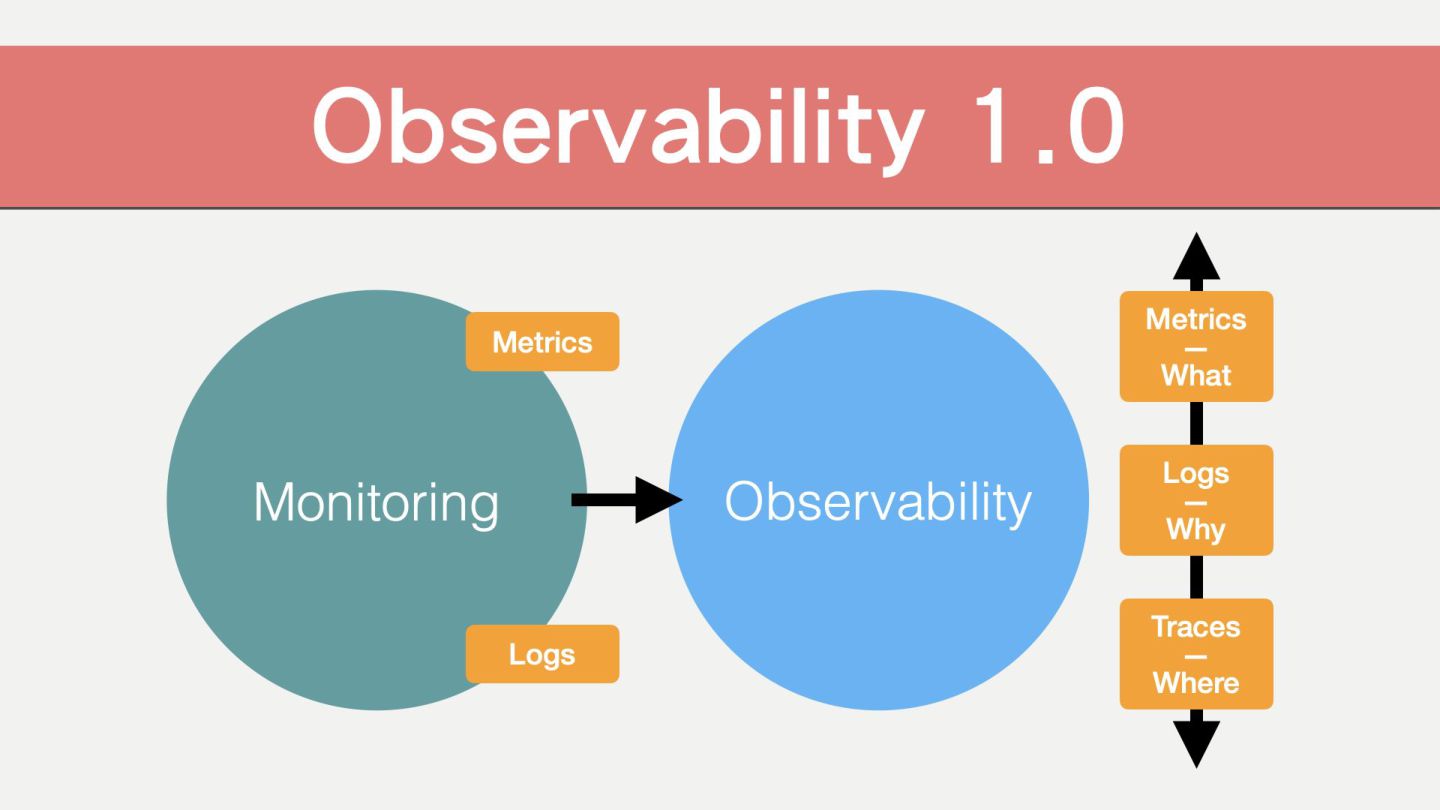 Observability 1.0

Metrics

Monitoring

Logs

Observability

Metrics
—
What

Logs
—
Why

Traces
—
Where